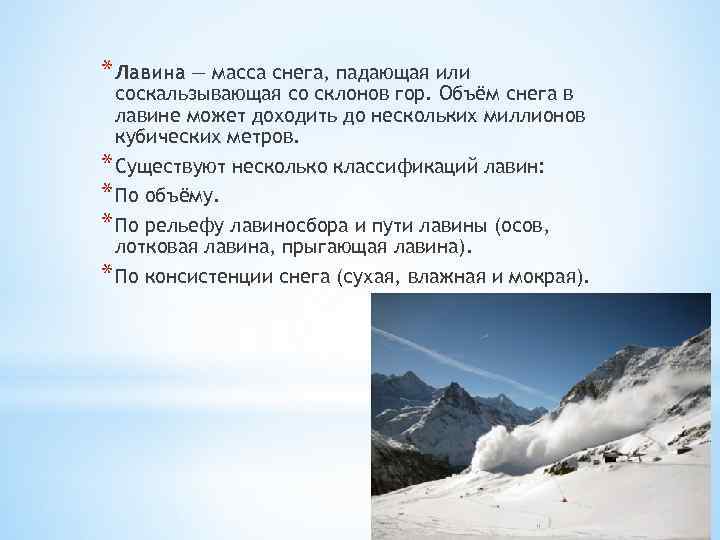 * Лавина — масса снега, падающая или соскальзывающая со склонов гор. Объём снега в лавине может доходить до нескольких миллионов кубических метров.

* Существуют несколько классификаций лавин:

* По объёму.

* По рельефу лавиносбора и пути лавины (осов, лотковая лавина, прыгающая лавина).

* По консистенции снега (сухая, влажная и мокрая).